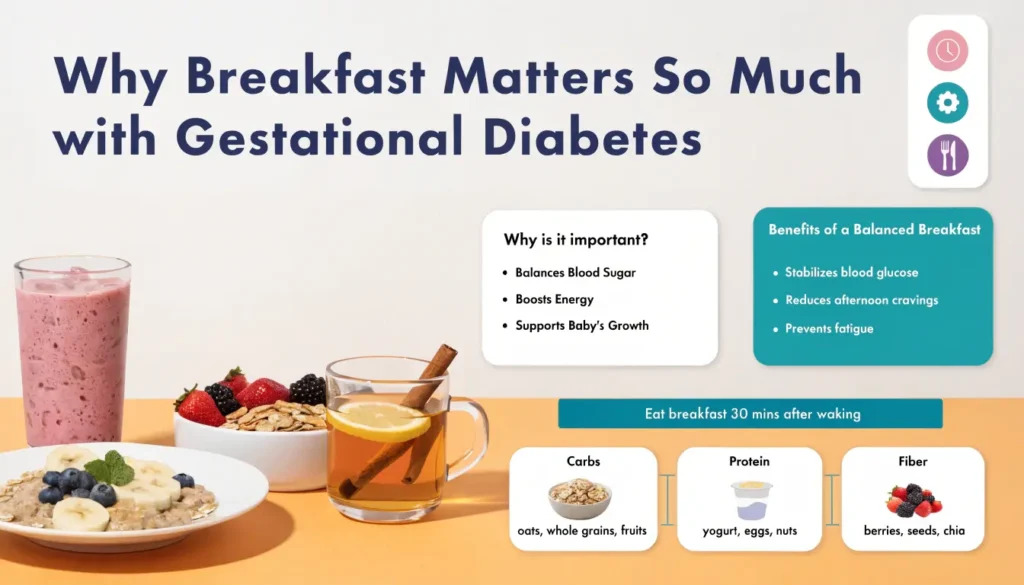 Why Breakfast Matters So Much with Gestational Diabetes

Why is it important?
• Balances Blood Sugar
• Boosts Energy
• Supports Baby's Growth

Benefits of a Balanced Breakfast
• Stabilizes blood glucose
• Reduces afternoon cravings
• Prevents fatigue

Eat breakfast 30 mins after waking

Carbs
oats, whole grains, fruits

Protein
yogurt, eggs, nuts

Fiber
berries, seeds, chia